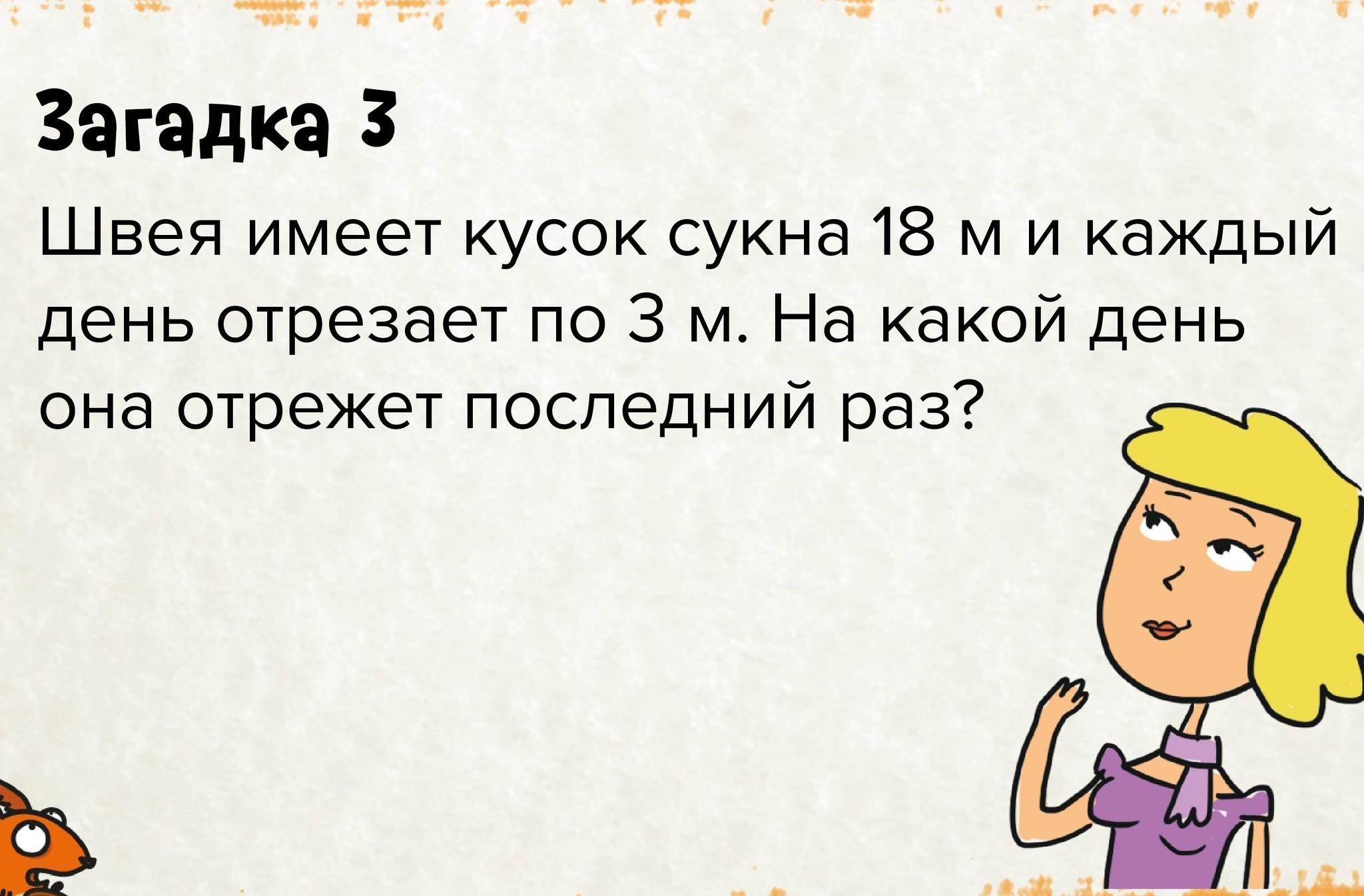 Загадка 3

Швея имеет кусок сукна 18 м и каждый день отрезает по 3 м. На какой день она отрежет последний раз?